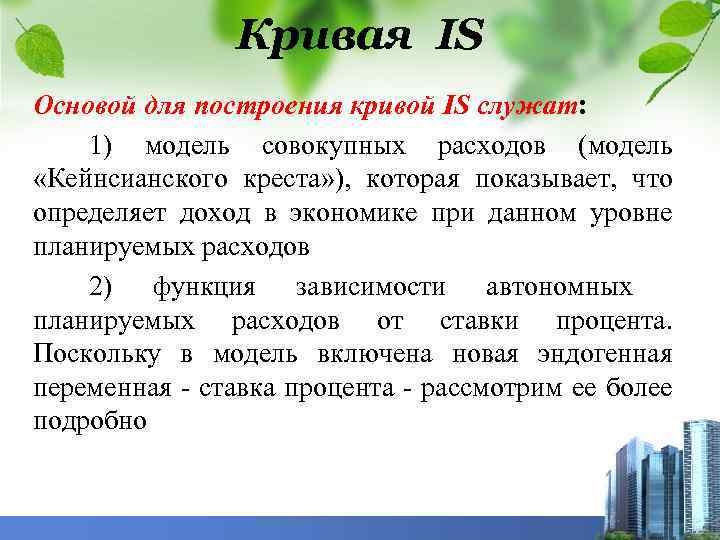 Кривая IS

Основой для построения кривой IS служат:

1) модель совокупных расходов (модель «Кейнсианского креста»), которая показывает, что определяет доход в экономике при данном уровне планируемых расходов

2) функция зависимости автономных планируемых расходов от ставки процента. Поскольку в модель включена новая эндогенная переменная - ставка процента - рассмотрим ее более подробно